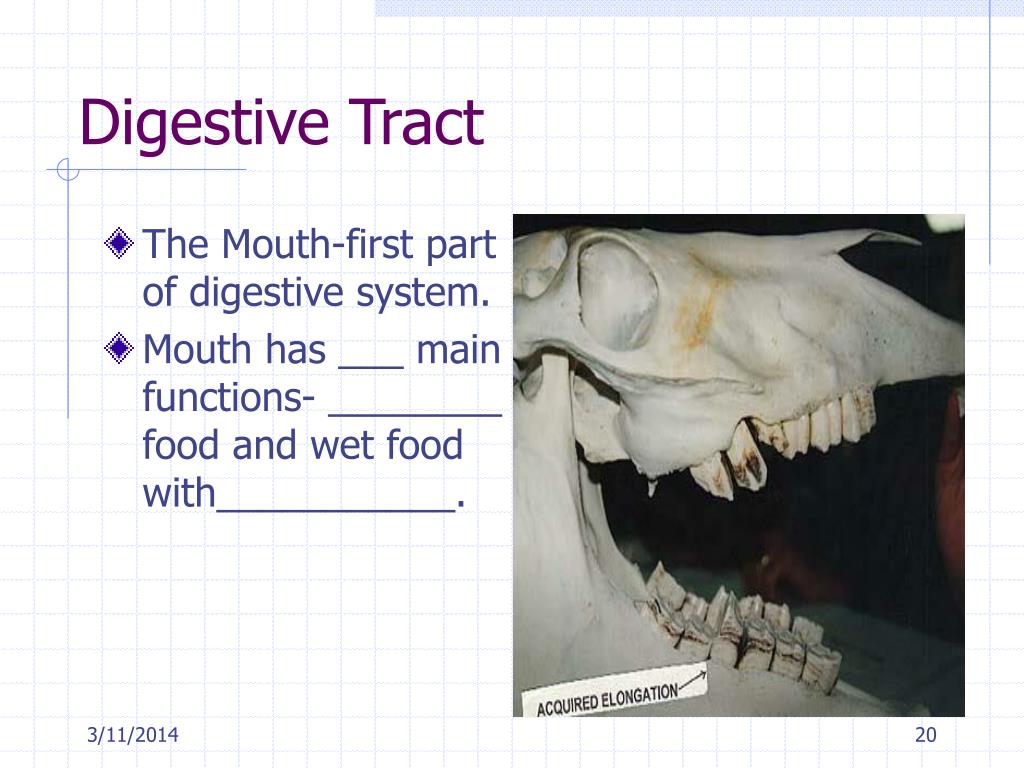 Digestive Tract

The Mouth-first part of digestive system.

Mouth has ___ main functions- ________ food and wet food with___________.

ACQUIRED ELONGATION

3/11/2014

20